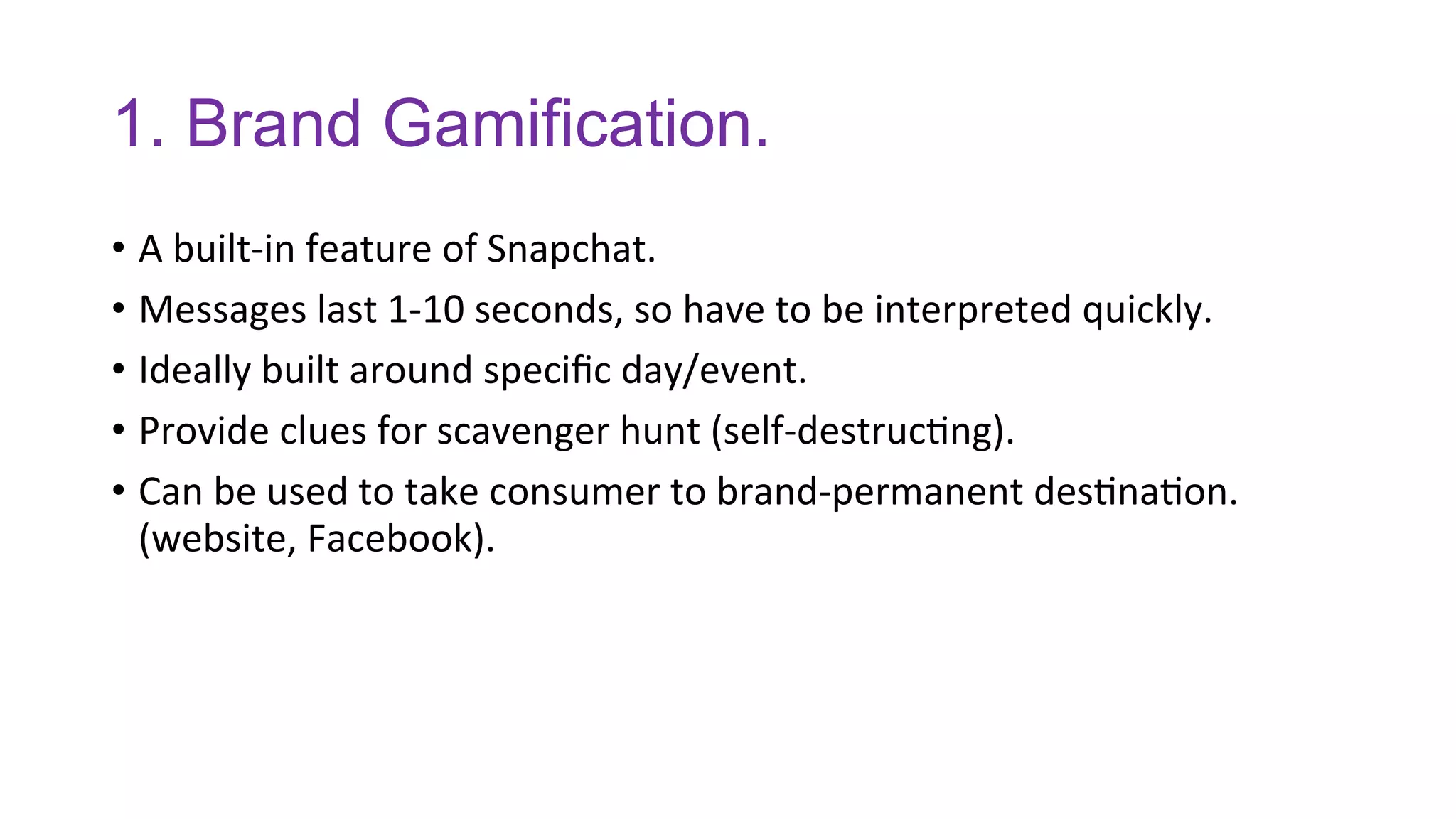 1. Brand Gamification.

• A built-in feature of Snapchat.
• Messages last 1-10 seconds, so have to be interpreted quickly.
• Ideally built around specific day/event.
• Provide clues for scavenger hunt (self-destructing).
• Can be used to take consumer to brand-permanent destination. (website, Facebook).